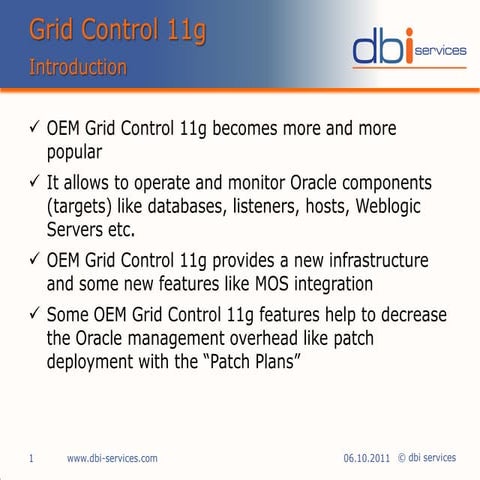 Grid Control 11g
Introduction

dbi services

✓ OEM Grid Control 11g becomes more and more popular

✓ It allows to operate and monitor Oracle components (targets) like databases, listeners, hosts, Weblogic Servers etc.

✓ OEM Grid Control 11g provides a new infrastructure and some new features like MOS integration

✓ Some OEM Grid Control 11g features help to decrease the Oracle management overhead like patch deployment with the “Patch Plans”

1 www.dbi-services.com 06.10.2011 © dbi services